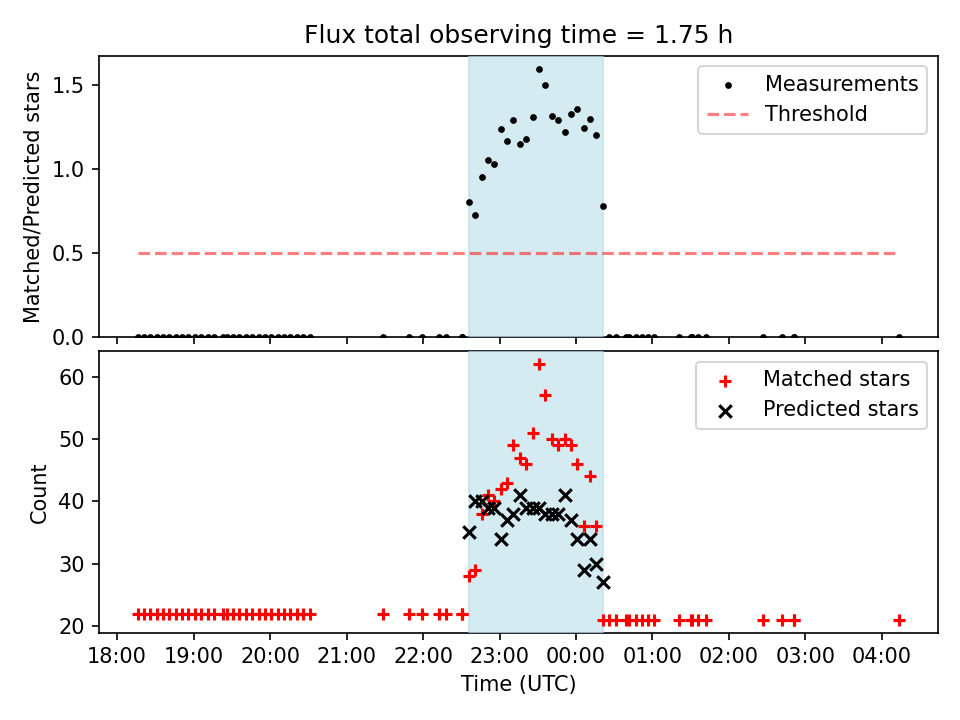 Flux total observing time = 1.75 h

Matched/Predicted stars

1.5
1.0
0.5
0.0

Measurements
Threshold

Count

60
50
40
30
20

Matched stars
Predicted stars

18:00 19:00 20:00 21:00 22:00 23:00 00:00 01:00 02:00 03:00 04:00

Time (UTC)